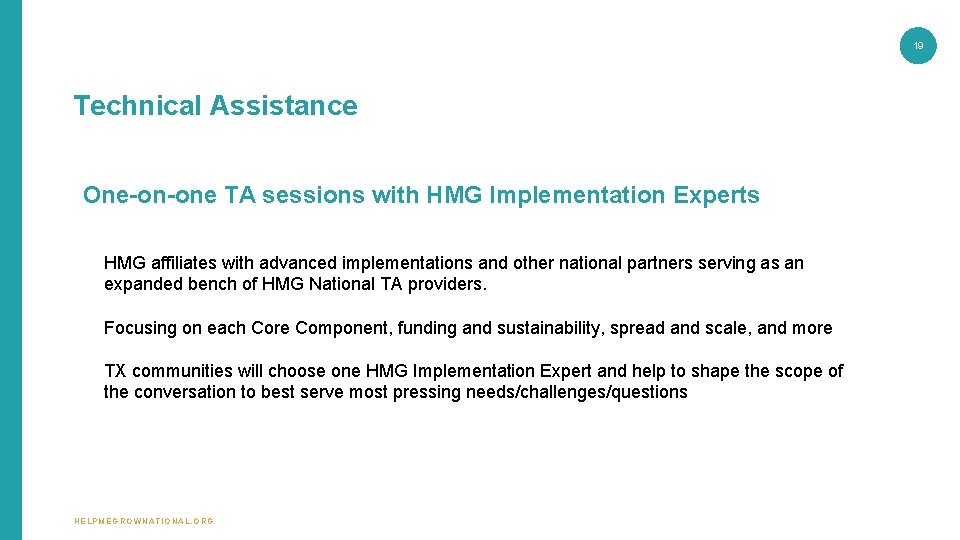 19

Technical Assistance

One-on-one TA sessions with HMG Implementation Experts

HMG affiliates with advanced implementations and other national partners serving as an expanded bench of HMG National TA providers.

Focusing on each Core Component, funding and sustainability, spread and scale, and more

TX communities will choose one HMG Implementation Expert and help to shape the scope of the conversation to best serve most pressing needs/challenges/questions

HELPMEGROWNATIONAL.ORG